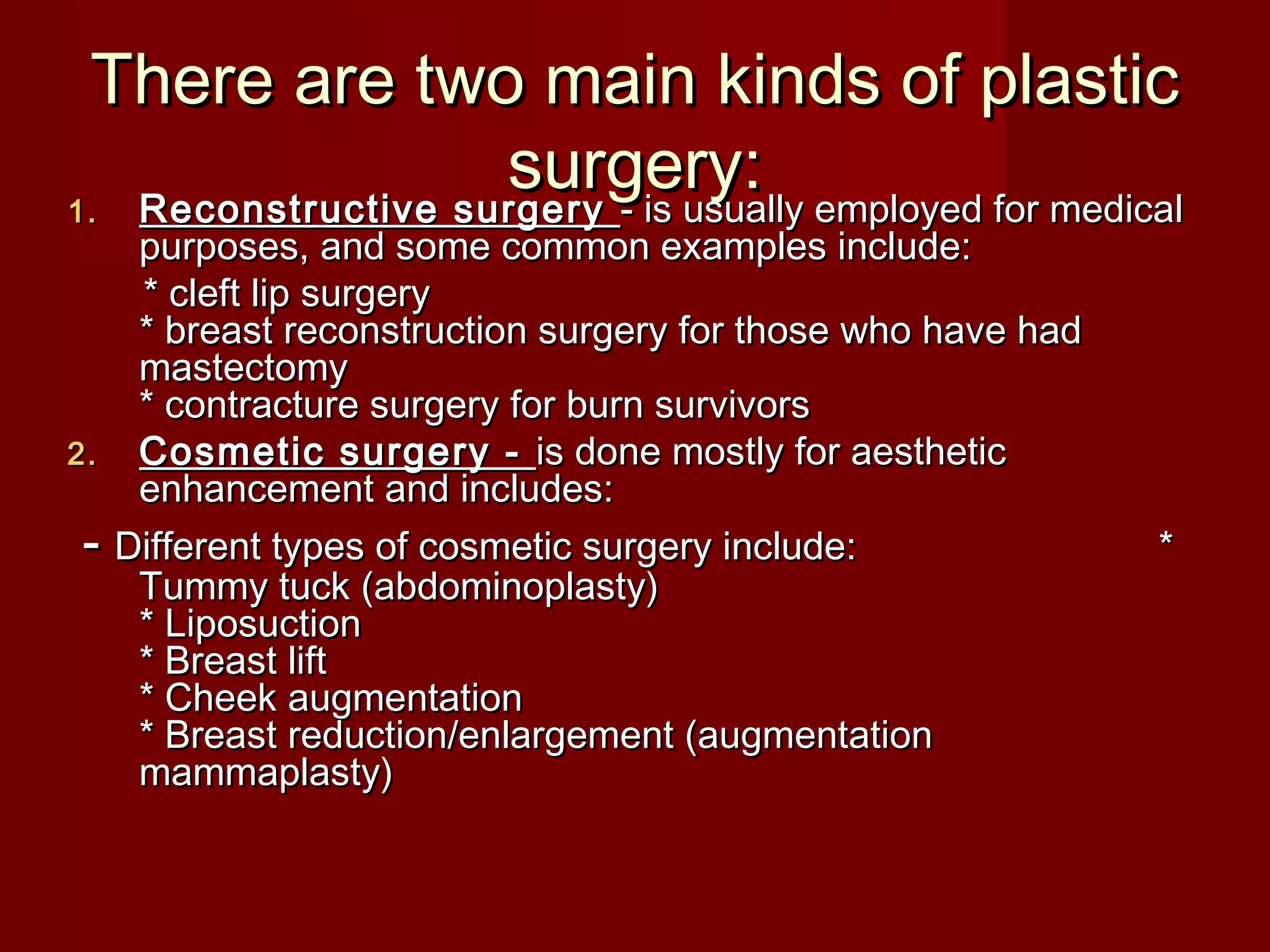 There are two main kinds of plastic surgery:

1. Reconstructive surgery - is usually employed for medical purposes, and some common examples include:
* cleft lip surgery
* breast reconstruction surgery for those who have had mastectomy
* contracture surgery for burn survivors

2. Cosmetic surgery - is done mostly for aesthetic enhancement and includes:

- Different types of cosmetic surgery include: * Tummy tuck (abdominoplasty)
* Liposuction
* Breast lift
* Cheek augmentation
* Breast reduction/enlargement (augmentation mammaplasty)